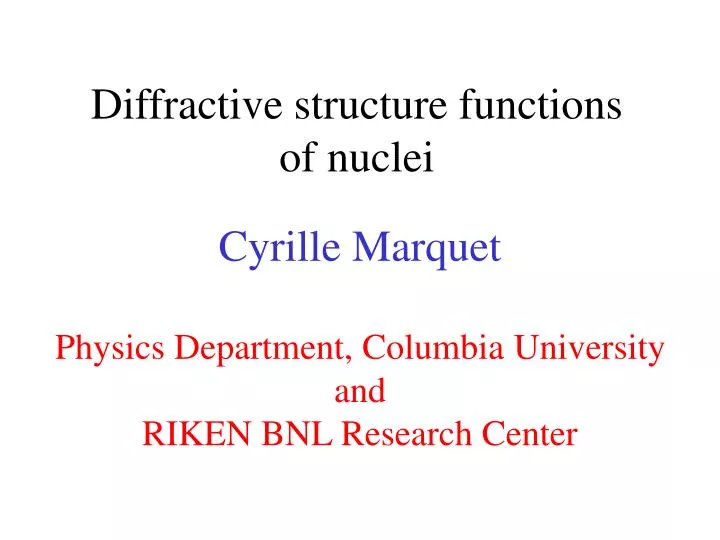 Diffractive structure functions of nuclei

Cyrille Marquet

Physics Department, Columbia University
and
RIKEN BNL Research Center